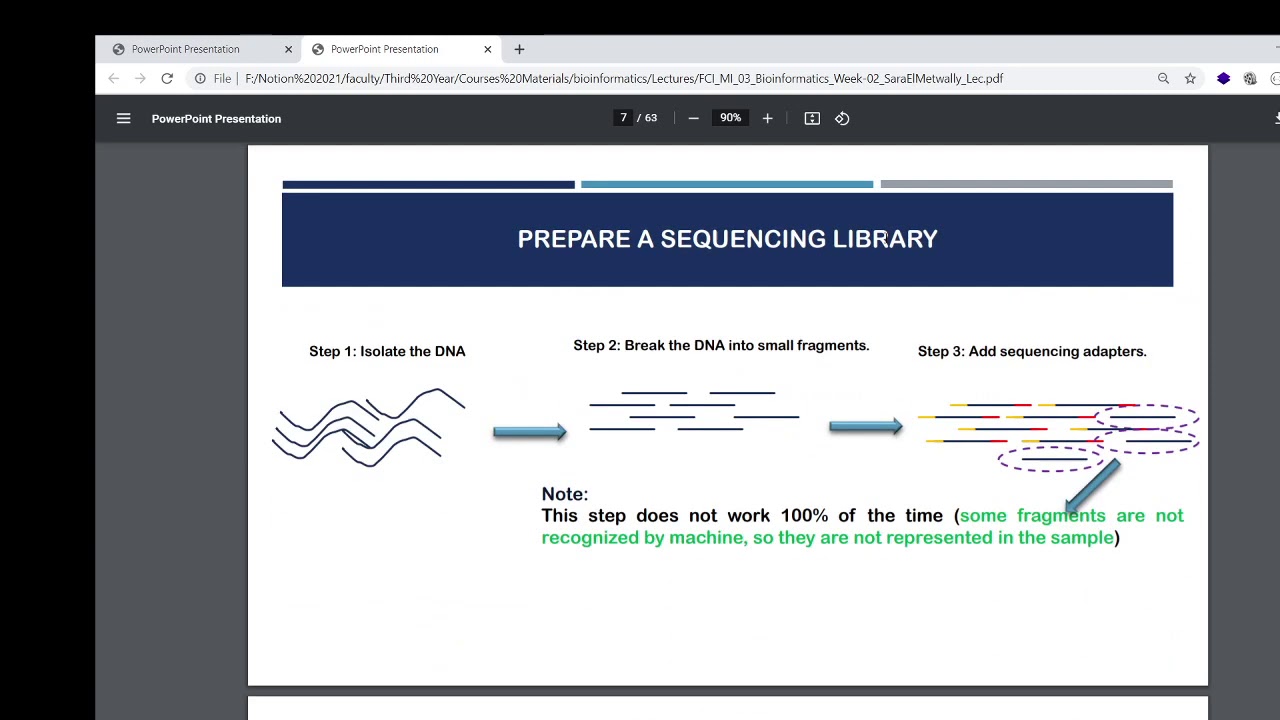 PowerPoint Presentation
PowerPoint Presentation
File | F:/Notion%202021/faculty/Third%20Year/Courses%20Materials/bioinformatics/Lectures/FCI_MI_03_Bioinformatics_Week-02_SaraElMetwally_Lec.pdf

PowerPoint Presentation
7 / 63
90%

PREPARE A SEQUENCING LIBRARY

Step 1: Isolate the DNA

Step 2: Break the DNA into small fragments.

Step 3: Add sequencing adapters.

Note:
This step does not work 100% of the time (some fragments are not recognized by machine, so they are not represented in the sample)